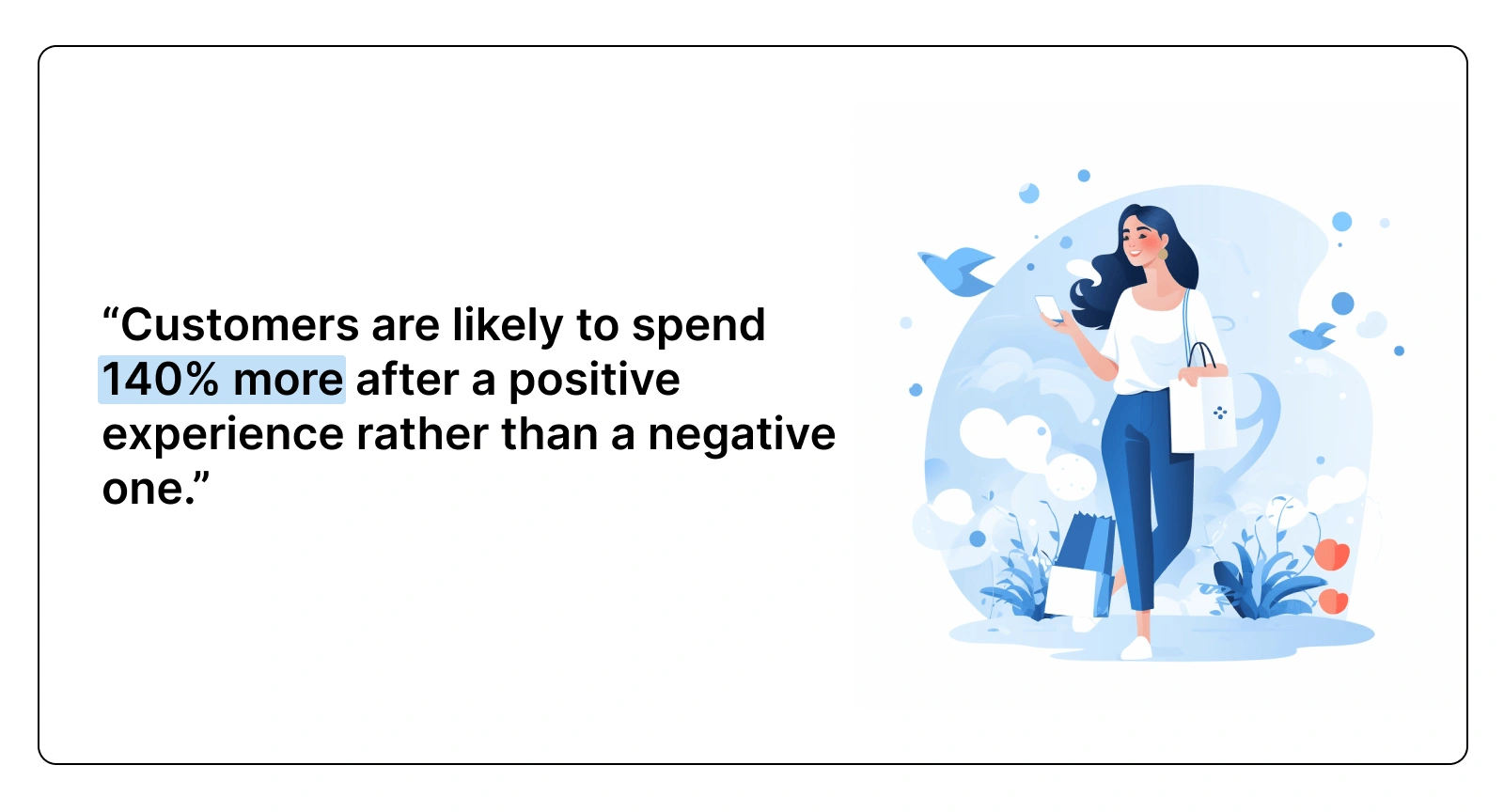 “Customers are likely to spend 140% more after a positive experience rather than a negative one.”